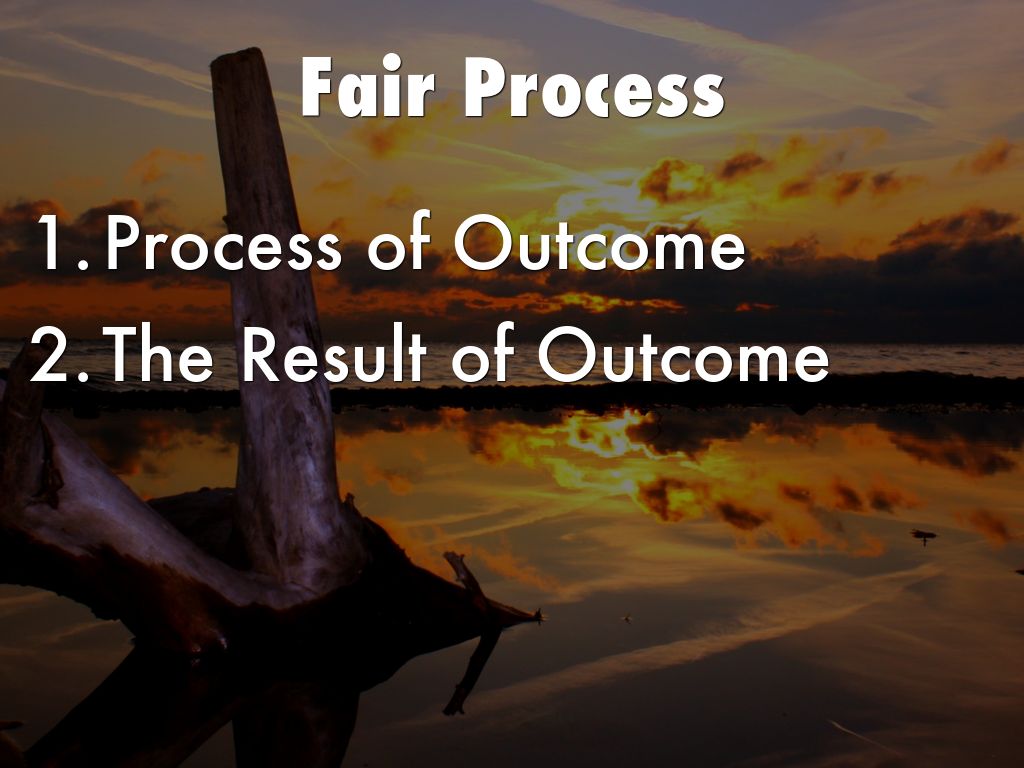 Fair Process

1. Process of Outcome
2. The Result of Outcome